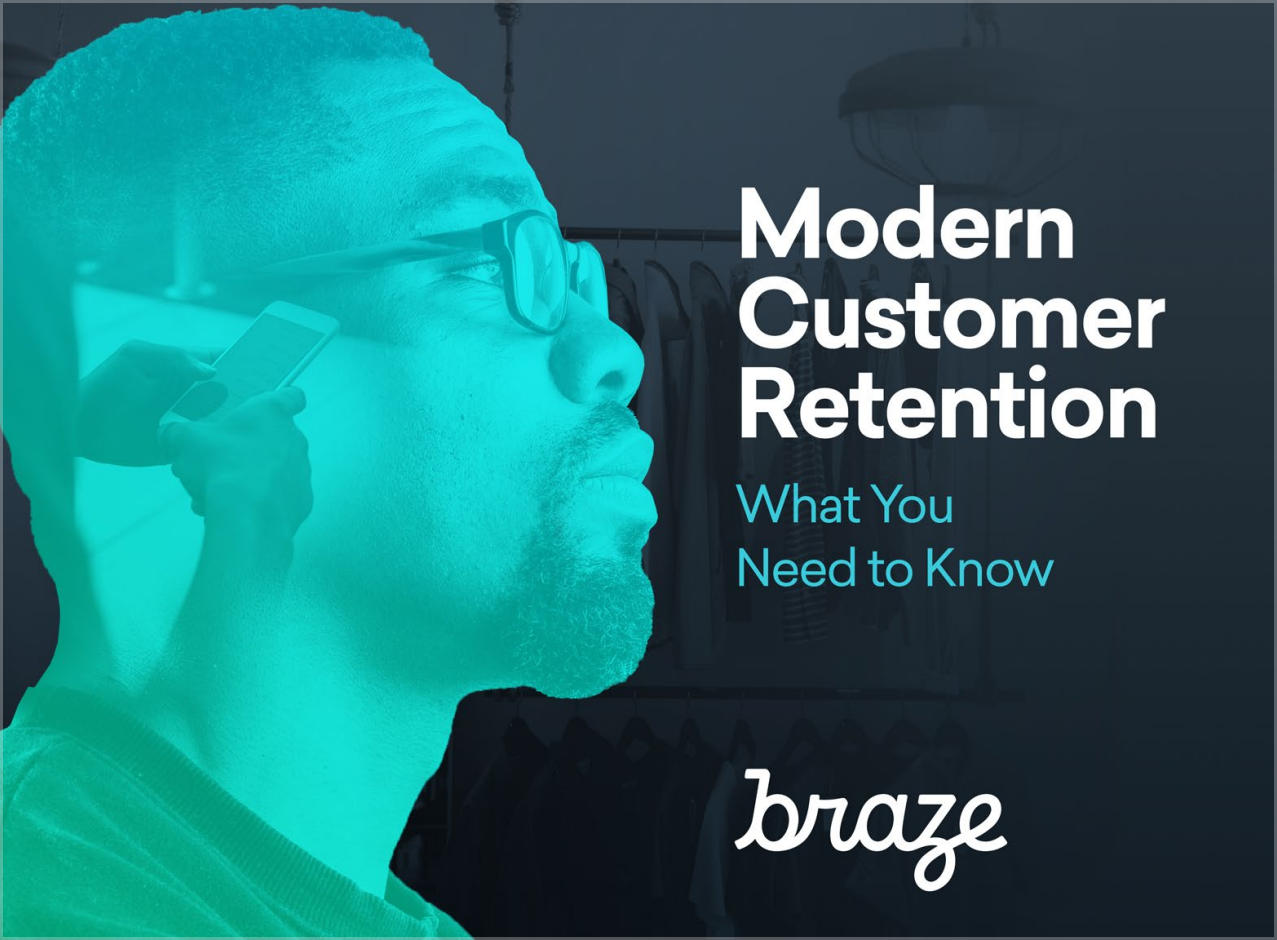 Modern Customer Retention

What You Need to Know

braze